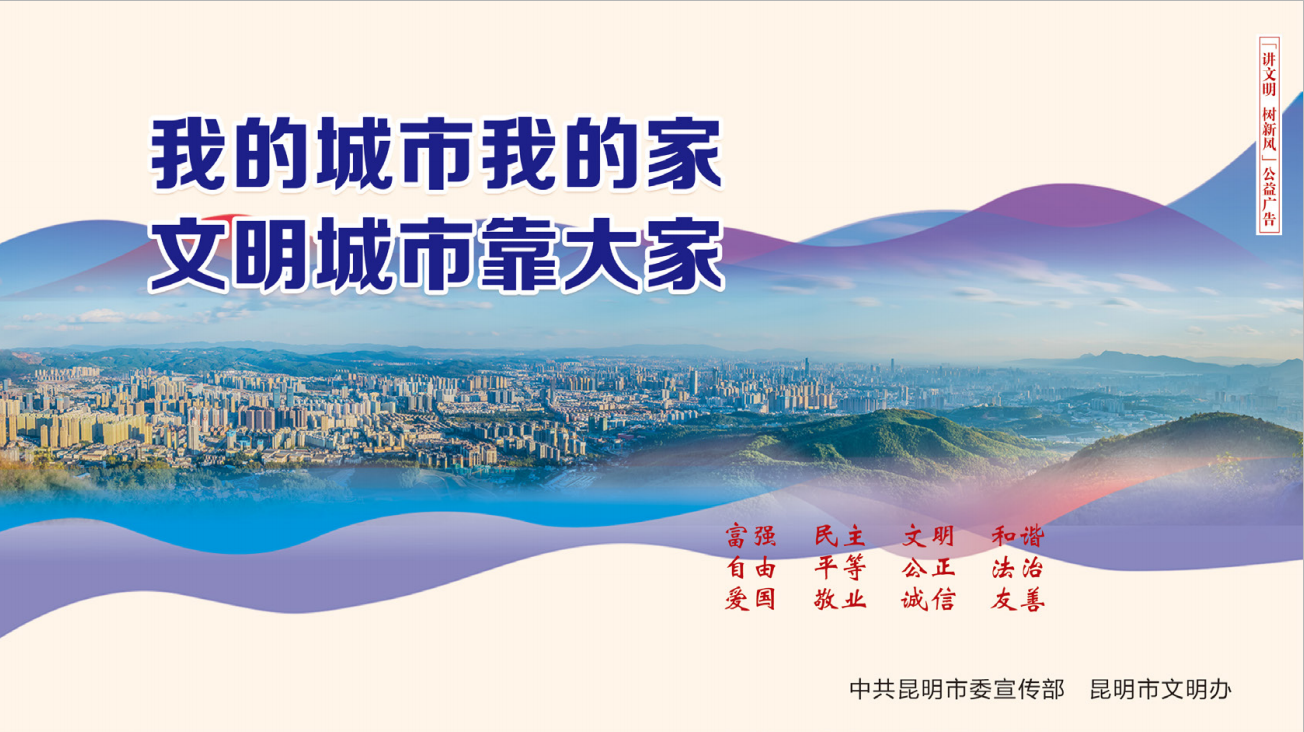 「讲文明 树新风」公益广告

我的城市我的家
文明城市靠大家

富强 民主 文明 和谐
自由 平等 公正 法治
爱国 敬业 诚信 友善

中共昆明市委宣传部 昆明市文明办